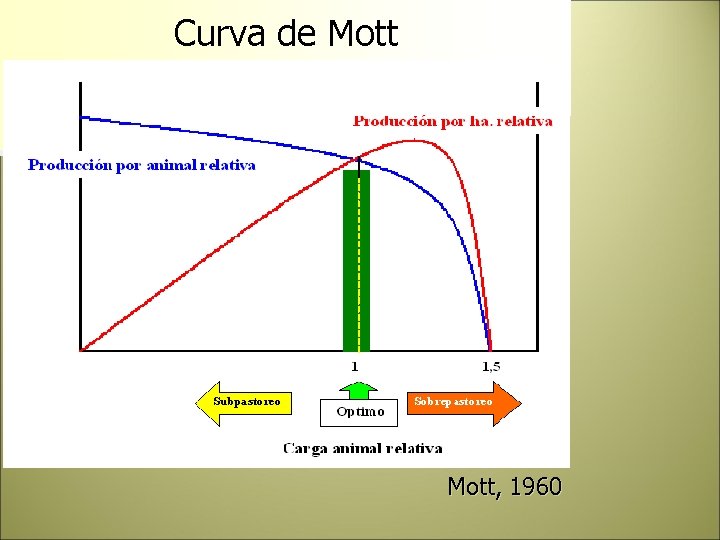 Curva de Mott

Producción por ha. relativa

Producción por animal relativa

1

1,5

Subpastoreo

Optimo

Sobrepastoreo

Carga animal relativa

Mott, 1960